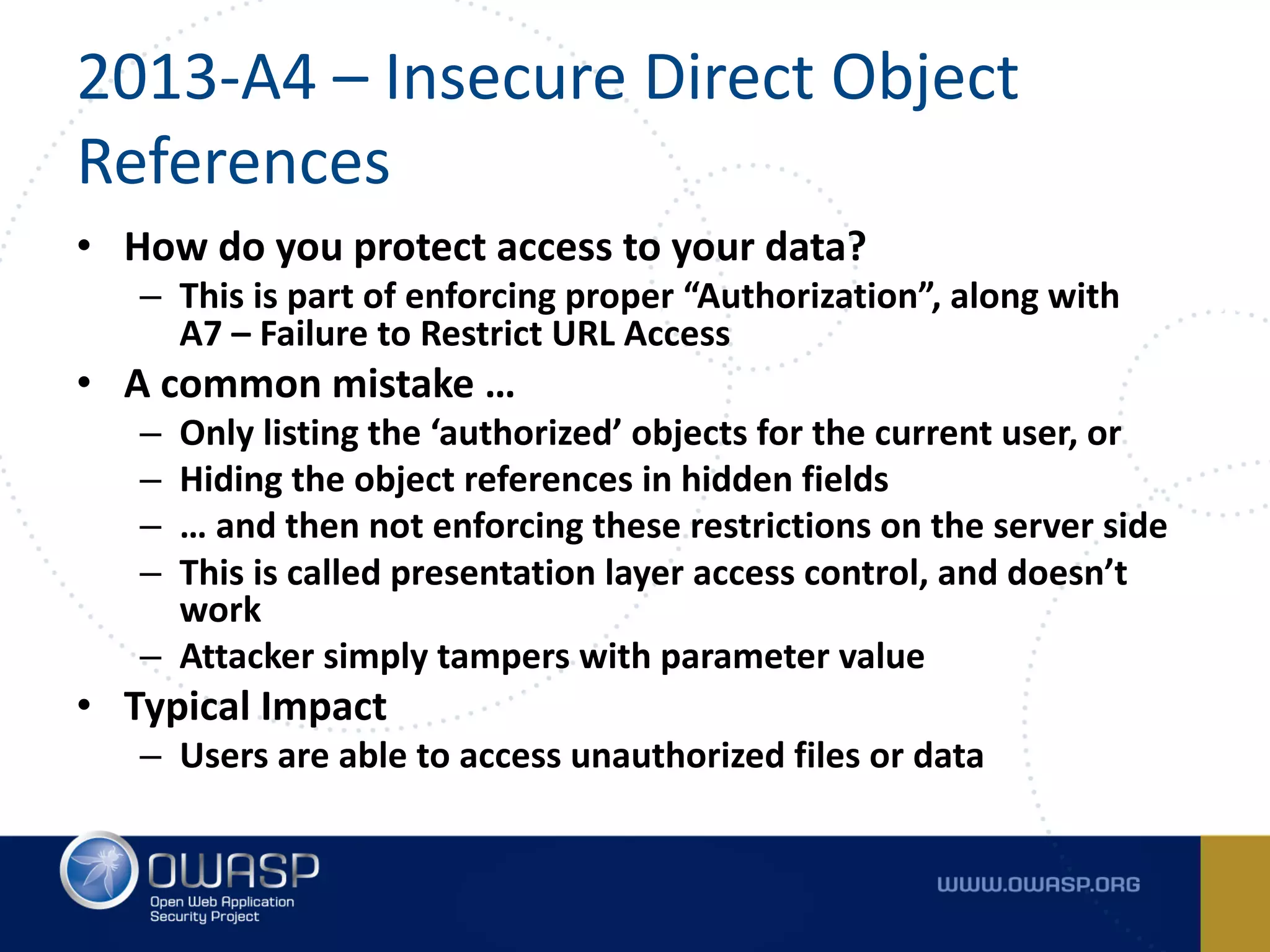 2013-A4 – Insecure Direct Object References

• How do you protect access to your data?
  – This is part of enforcing proper “Authorization”, along with A7 – Failure to Restrict URL Access
• A common mistake …
  – Only listing the ‘authorized’ objects for the current user, or
  – Hiding the object references in hidden fields
  – … and then not enforcing these restrictions on the server side
  – This is called presentation layer access control, and doesn’t work
  – Attacker simply tampers with parameter value
• Typical Impact
  – Users are able to access unauthorized files or data

OWASP
Open Web Application Security Project

WWW.OWASP.ORG